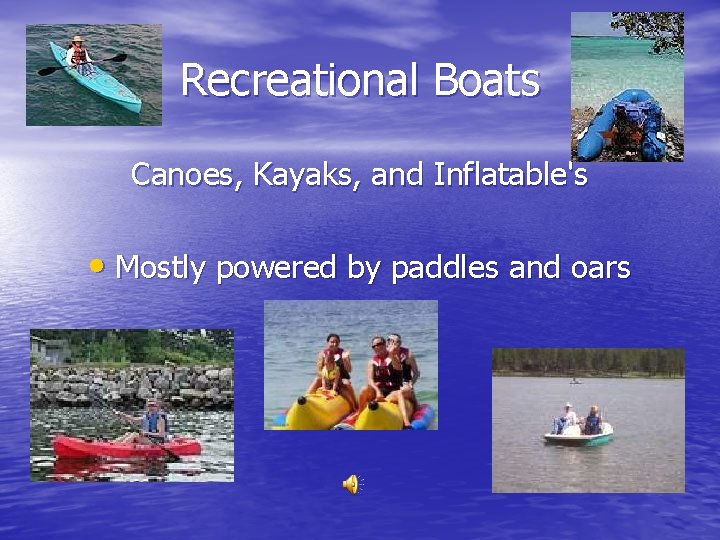 Recreational Boats

Canoes, Kayaks, and Inflatable's

• Mostly powered by paddles and oars